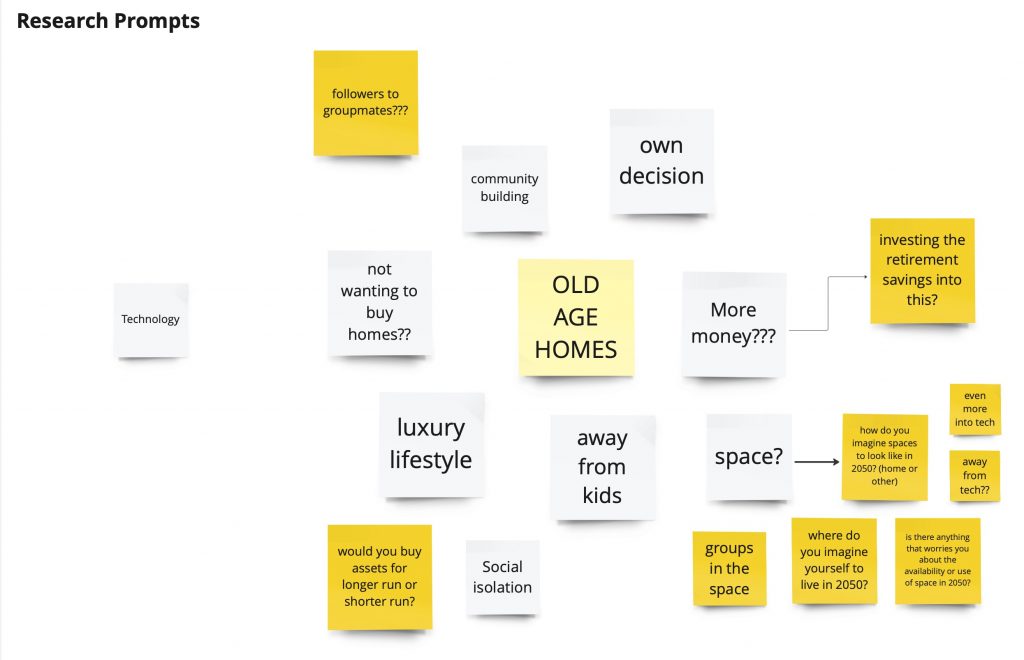 Research Prompts

followers to groupmates???

community building

own decision

Technology

not wanting to buy homes??

OLD AGE HOMES

More money???

investing the retirement savings into this?

luxury lifestyle

away from kids

space?

how do you imagine spaces to look like in 2050? (home or other)

even more into tech

away from tech??

would you buy assets for longer run or shorter run?

Social isolation

groups in the space

where do you imagine yourself to live in 2050?

is there anything that worries you about the availability or use of space in 2050?